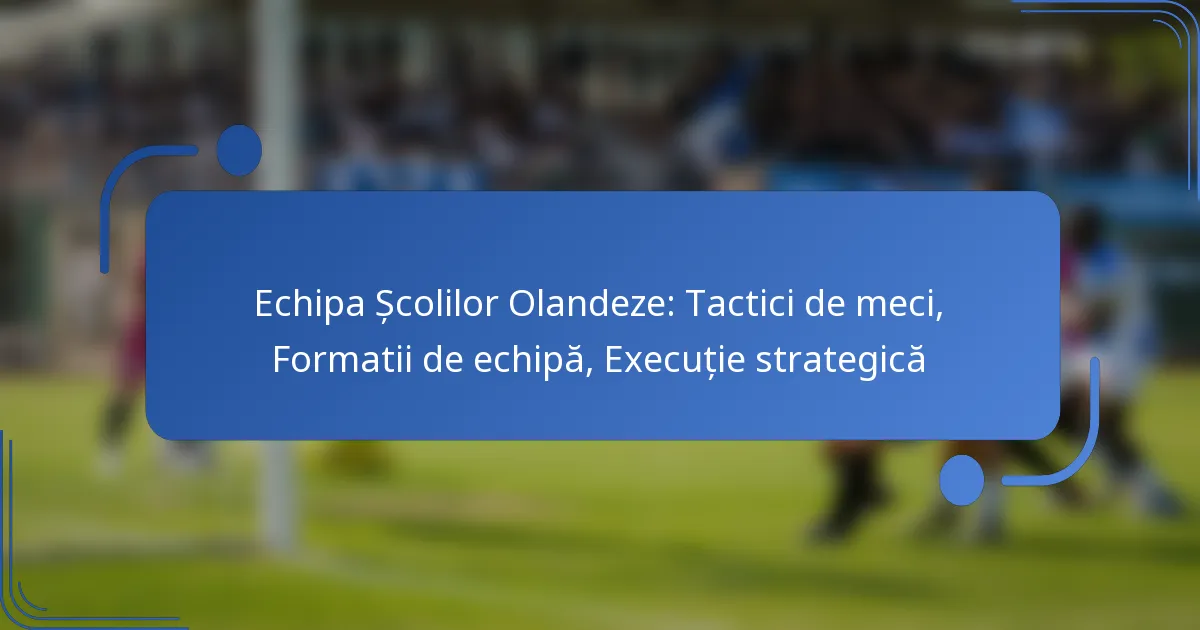 Echipa Școlilor Olandeze: Tactici de meci, Formatii de echipă, Execuție strategică